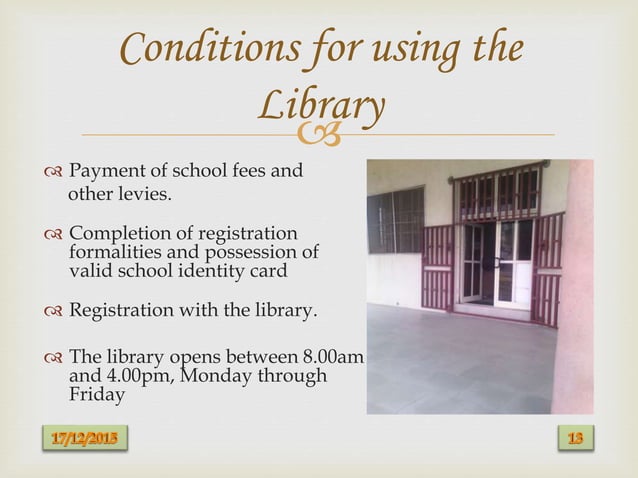 Conditions for using the Library

Payment of school fees and other levies.

Completion of registration formalities and possession of valid school identity card

Registration with the library.

The library opens between 8.00am and 4.00pm, Monday through Friday

17/12/2015

13